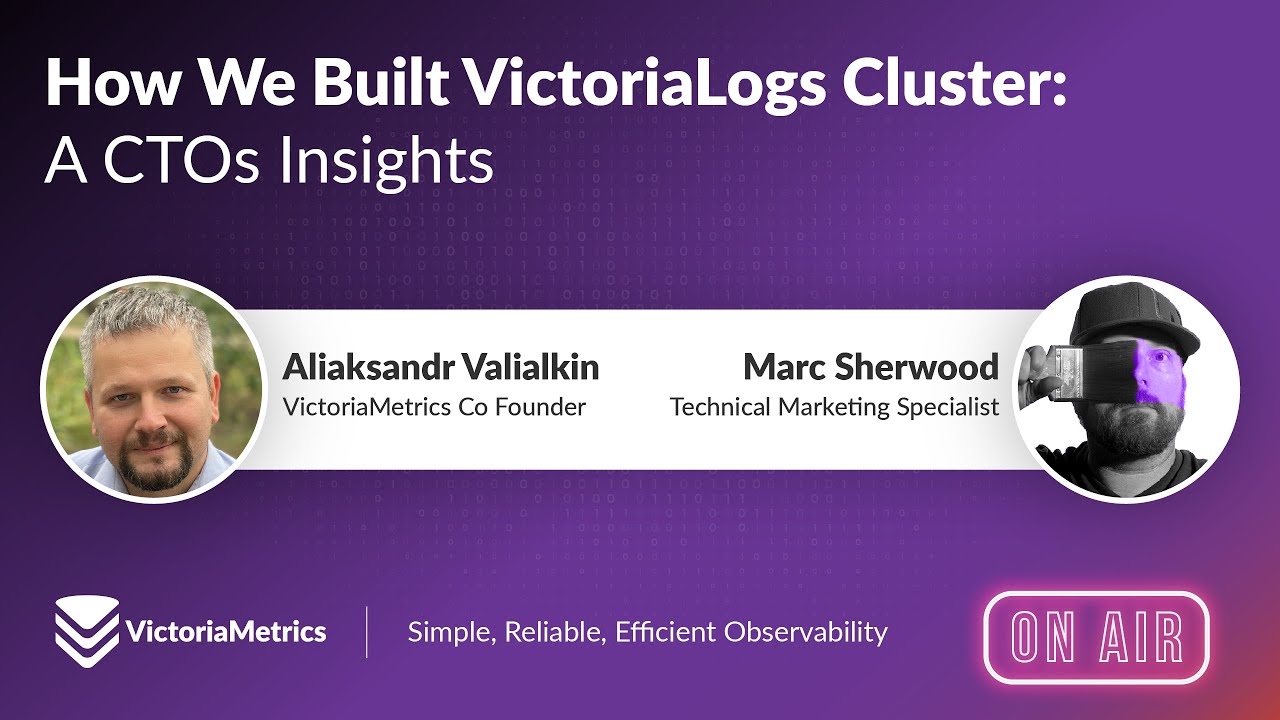 How We Built VictoriaLogs Cluster:
A CTOs Insights

Aliaksandr Valialkin
VictoriaMetrics Co Founder

Marc Sherwood
Technical Marketing Specialist

VictoriaMetrics

Simple, Reliable, Efficient Observability

ON AIR